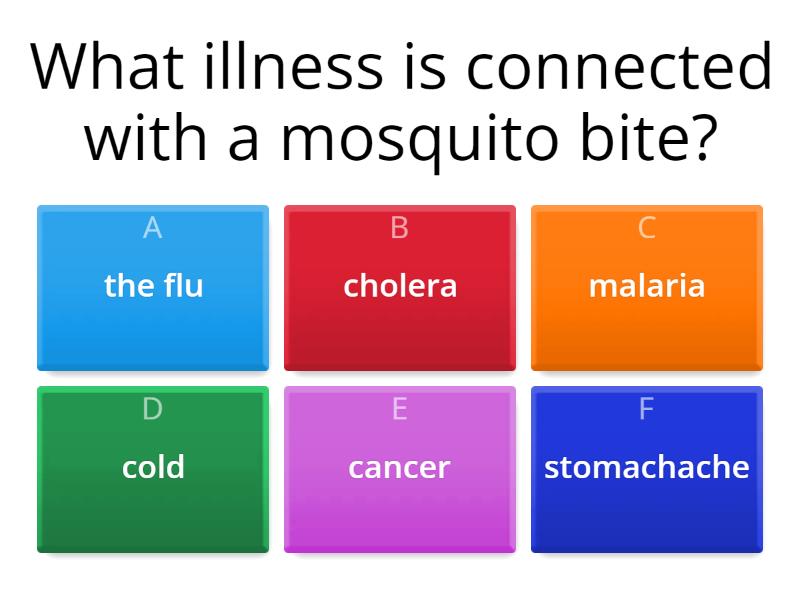 What illness is connected with a mosquito bite?

A
the flu

B
cholera

C
malaria

D
cold

E
cancer

F
stomachache